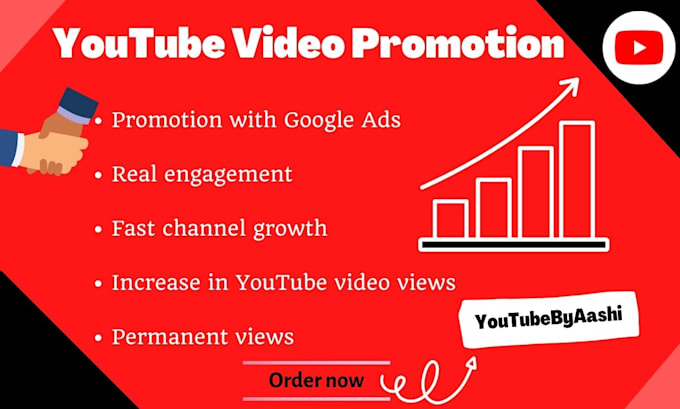 YouTube Video Promotion

• Promotion with Google Ads

• Real engagement

• Fast channel growth

• Increase in YouTube video views

• Permanent views

YouTubeByAashi

Order now